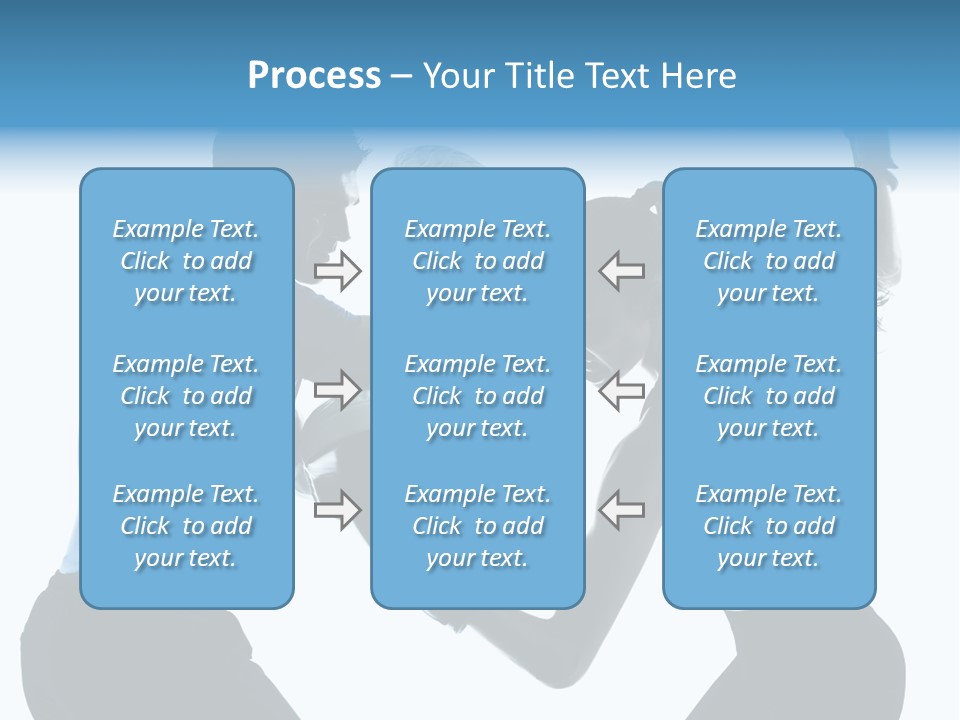 Process – Your Title Text Here

Example Text. Click to add your text.

Example Text. Click to add your text.

Example Text. Click to add your text.

Example Text. Click to add your text.

Example Text. Click to add your text.

Example Text. Click to add your text.

Example Text. Click to add your text.

Example Text. Click to add your text.

Example Text. Click to add your text.